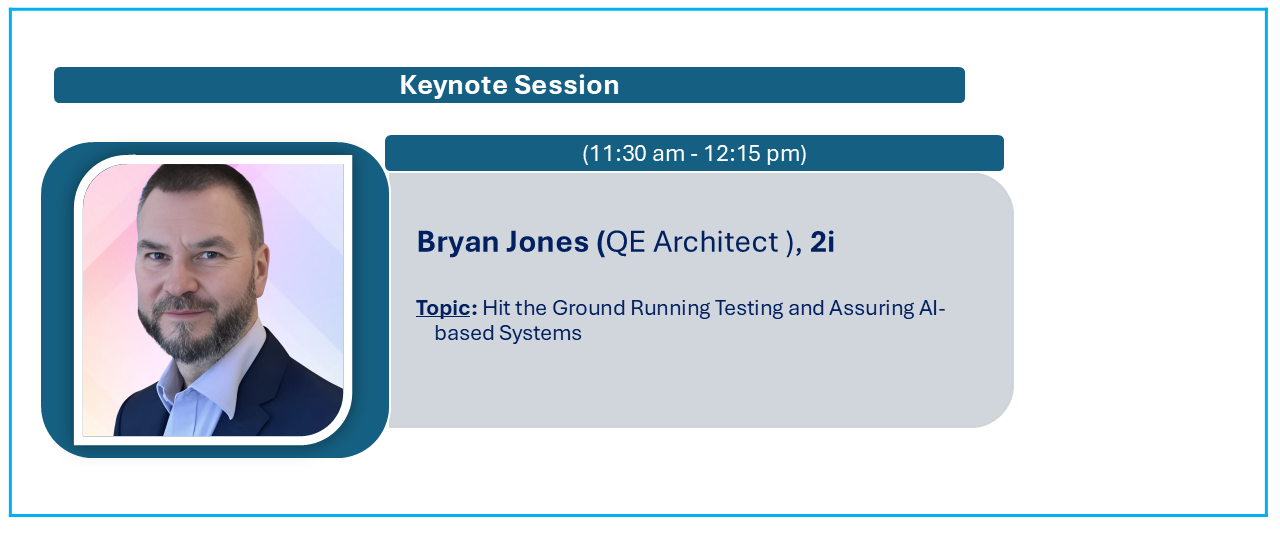 Keynote Session

(11:30 am - 12:15 pm)

Bryan Jones (QE Architect ), 2i

Topic: Hit the Ground Running Testing and Assuring AI-based Systems